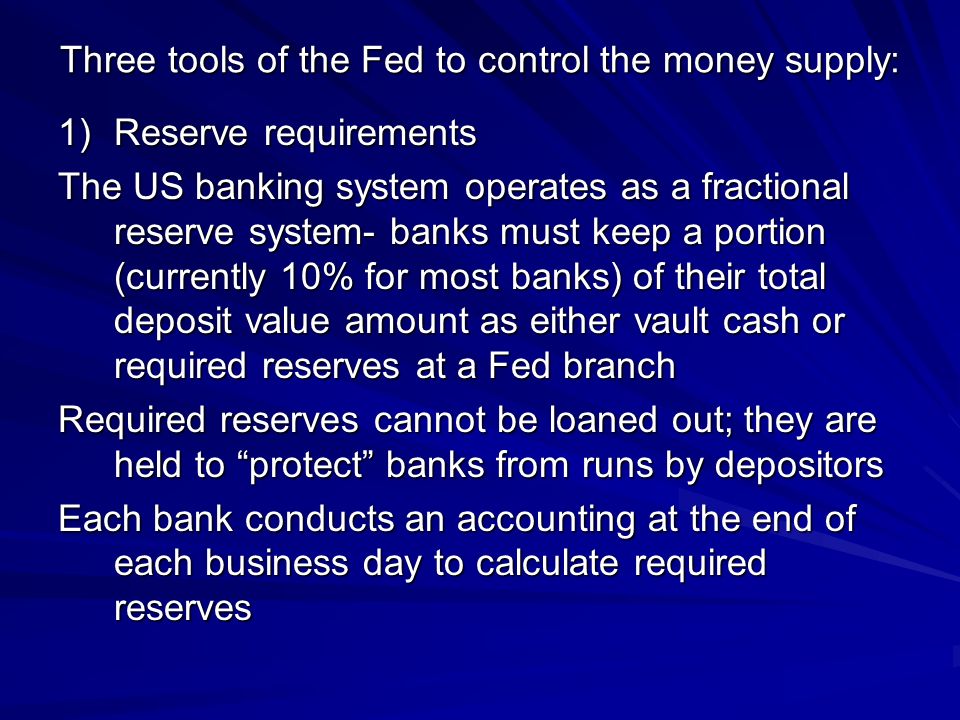 Three tools of the Fed to control the money supply:

1) Reserve requirements

The US banking system operates as a fractional reserve system- banks must keep a portion (currently 10% for most banks) of their total deposit value amount as either vault cash or required reserves at a Fed branch

Required reserves cannot be loaned out; they are held to “protect” banks from runs by depositors

Each bank conducts an accounting at the end of each business day to calculate required reserves